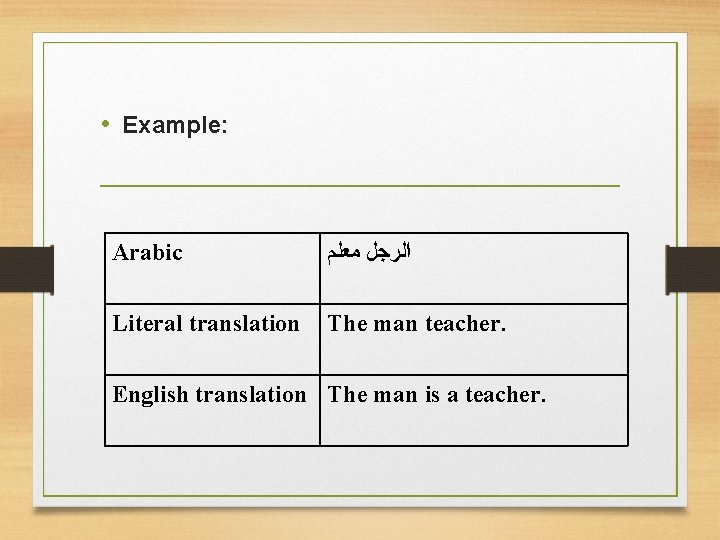 • Example:

| Arabic | الرجل معلم |
|---|---|
| Literal translation | The man teacher. |
| English translation | The man is a teacher. |